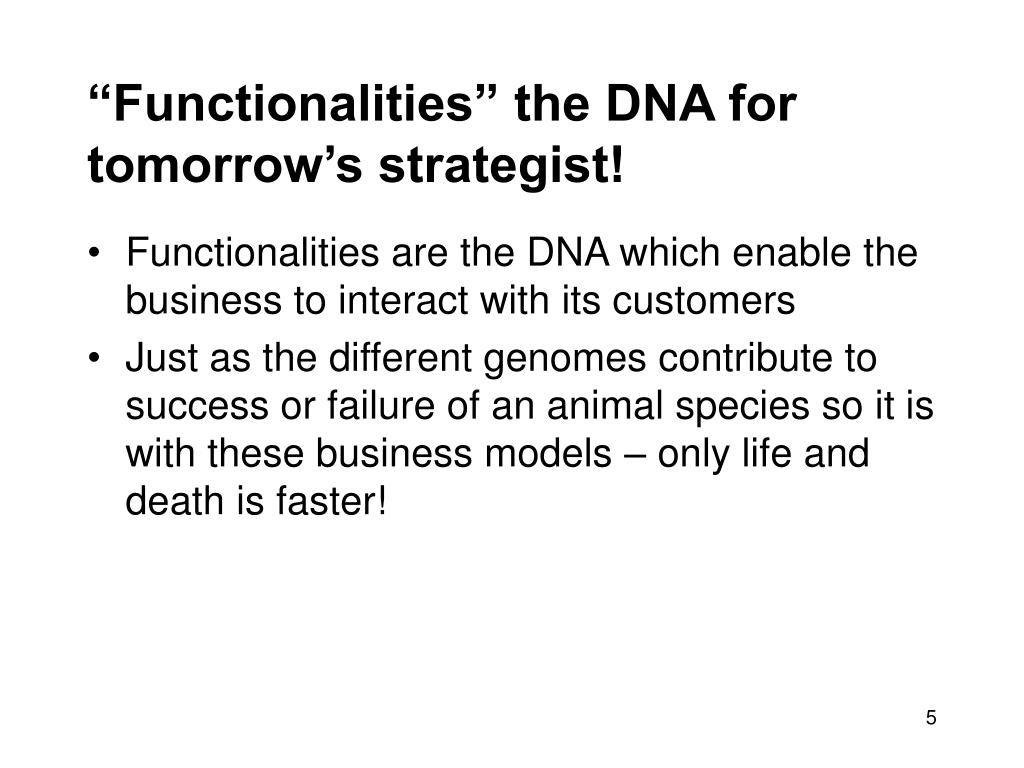 “Functionalities” the DNA for tomorrow’s strategist!

• Functionalities are the DNA which enable the business to interact with its customers
• Just as the different genomes contribute to success or failure of an animal species so it is with these business models – only life and death is faster!

5